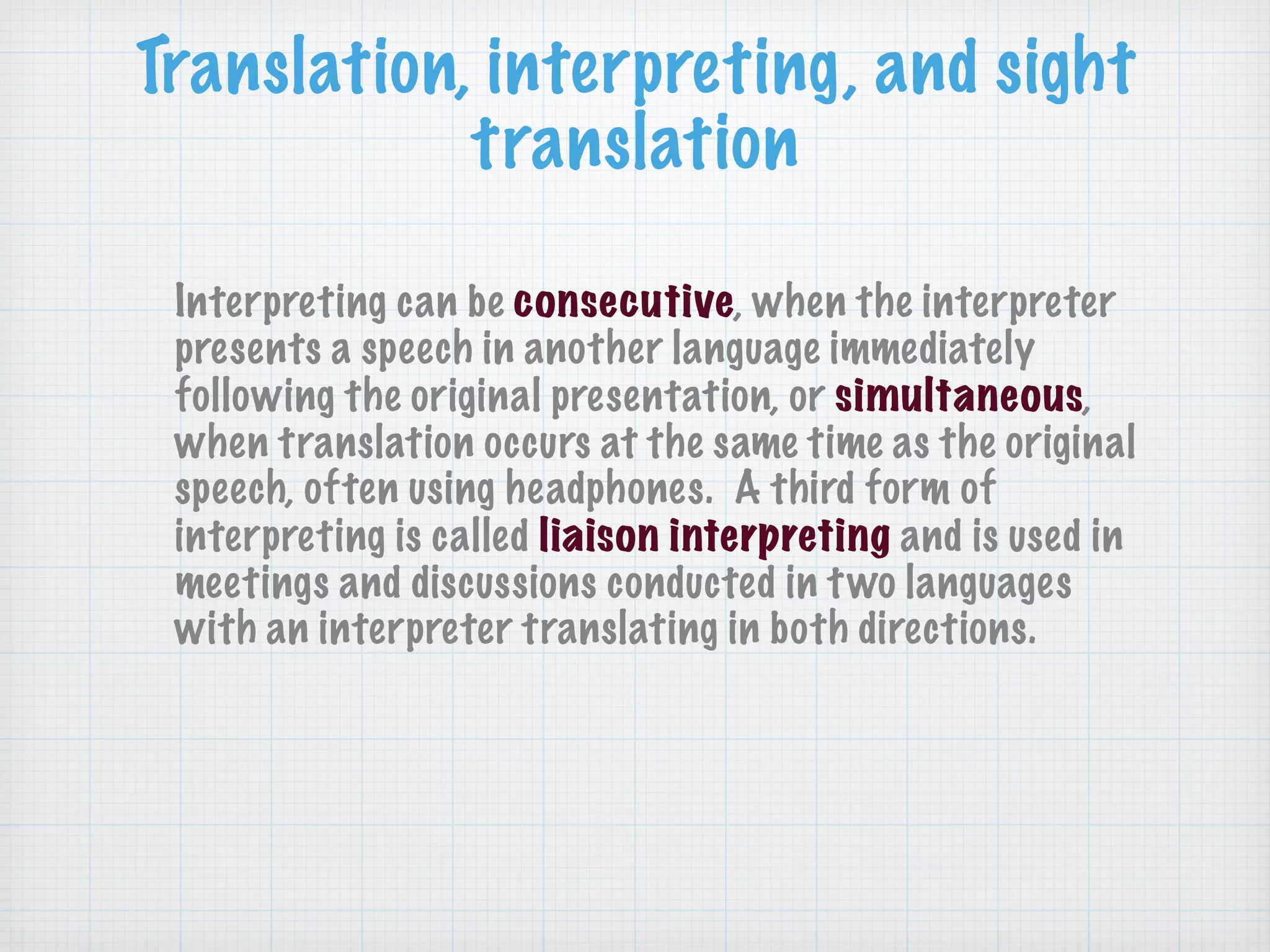 Translation, interpreting, and sight translation

Interpreting can be consecutive, when the interpreter presents a speech in another language immediately following the original presentation, or simultaneous, when translation occurs at the same time as the original speech, often using headphones.  A third form of interpreting is called liaison interpreting and is used in meetings and discussions conducted in two languages with an interpreter translating in both directions.